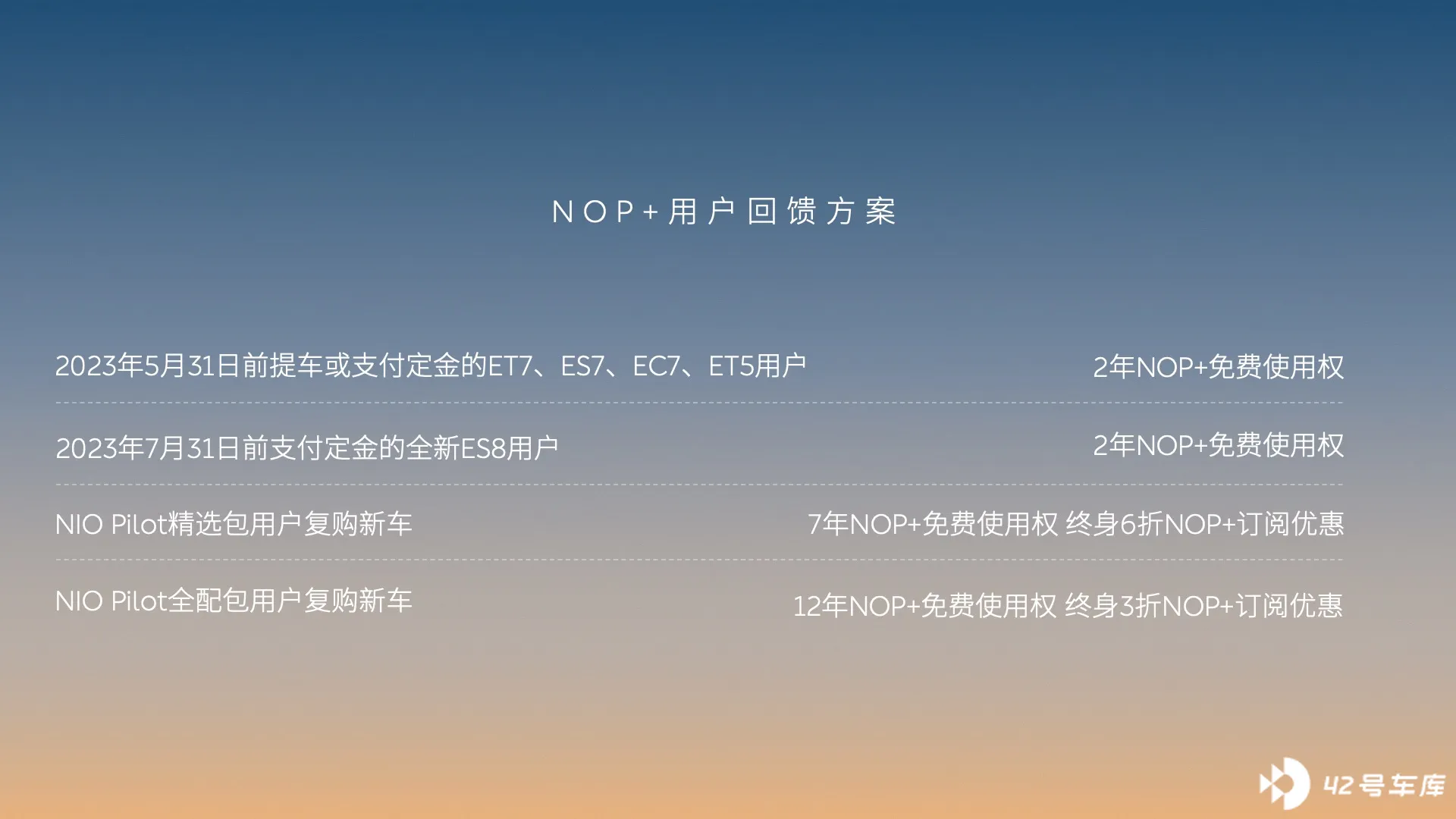 NOP+用户回馈方案

| | |
|---|---|
| 2023年5月31日前提车或支付定金的ET7、ES7、EC7、ET5用户 | 2年NOP+免费使用权 |
| 2023年7月31日前支付定金的全新ES8用户 | 2年NOP+免费使用权 |
| NIO Pilot精选包用户复购新车 | 7年NOP+免费使用权 终身6折NOP+订阅优惠 |
| NIO Pilot全配包用户复购新车 | 12年NOP+免费使用权 终身3折NOP+订阅优惠 |

42号车库